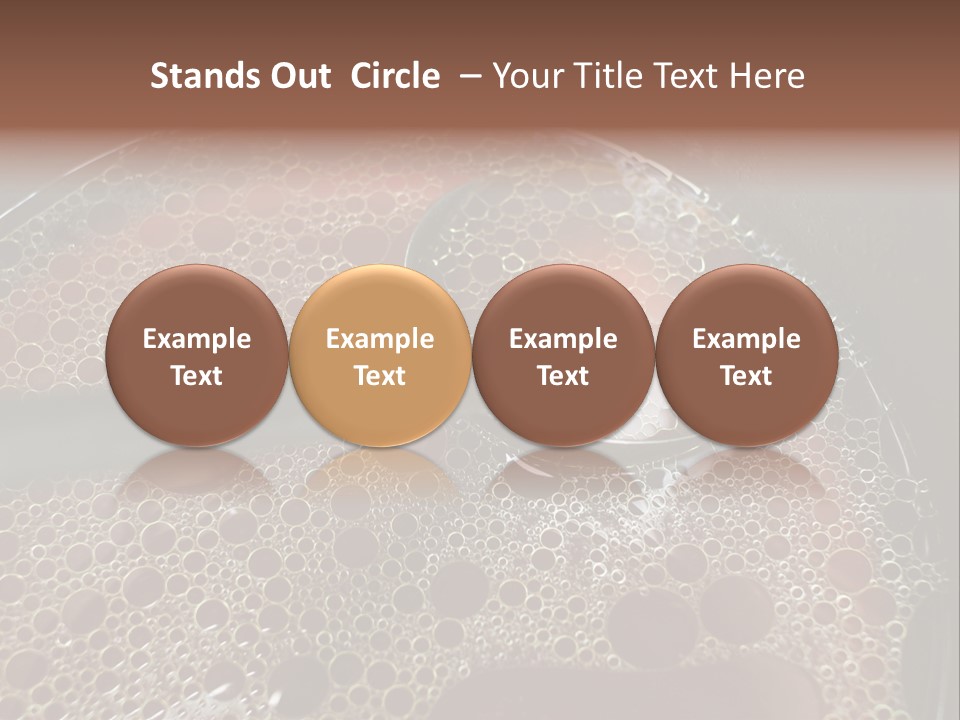 Stands Out Circle – Your Title Text Here

Example Text

Example Text

Example Text

Example Text